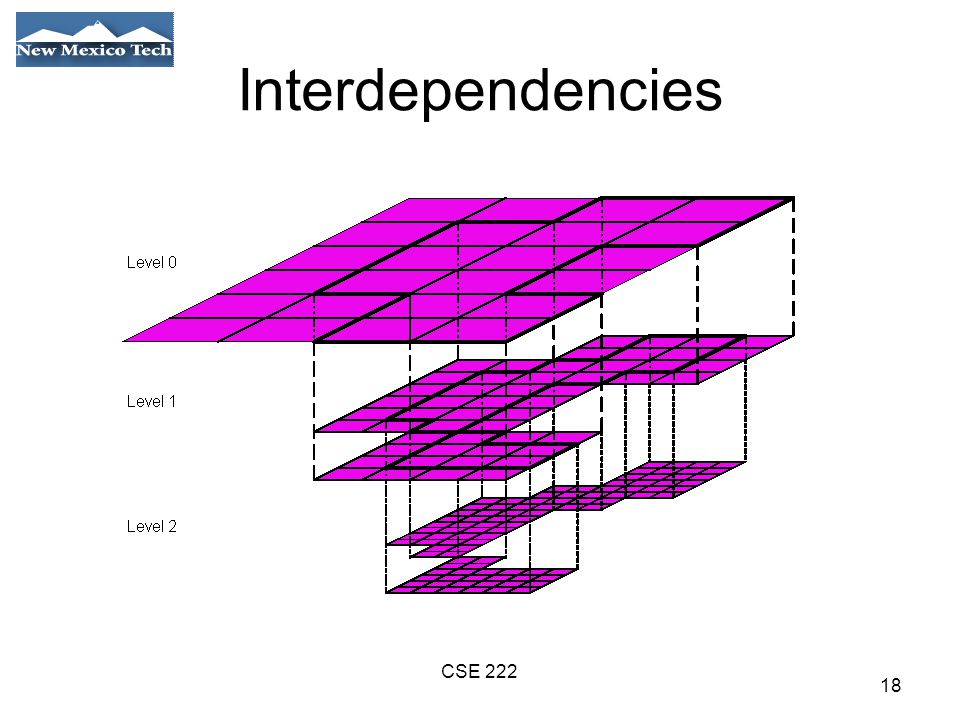 New Mexico Tech

Interdependencies

Level 0

Level 1

Level 2

CSE 222

18